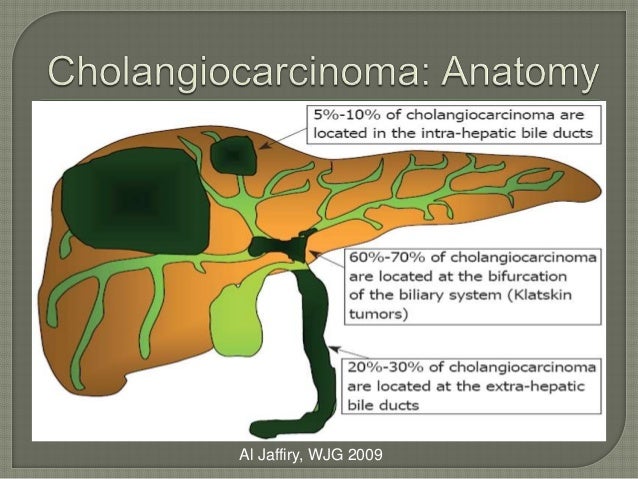 Cholangiocarcinoma: Anatomy

5%-10% of cholangiocarcinoma are located in the intra-hepatic bile ducts

60%-70% of cholangiocarcinoma are located at the bifurcation of the biliary system (Klatskin tumors)

20%-30% of cholangiocarcinoma are located at the extra-hepatic bile ducts

Al Jaffiry, WJG 2009